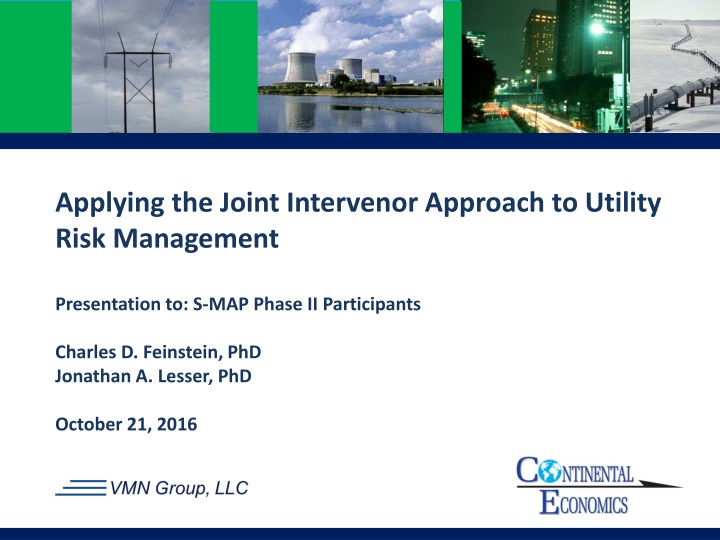 Applying the Joint Intervenor Approach to Utility Risk Management

Presentation to: S-MAP Phase II Participants

Charles D. Feinstein, PhD
Jonathan A. Lesser, PhD

October 21, 2016

VMN Group, LLC

CONTINENTAL ECONOMICS